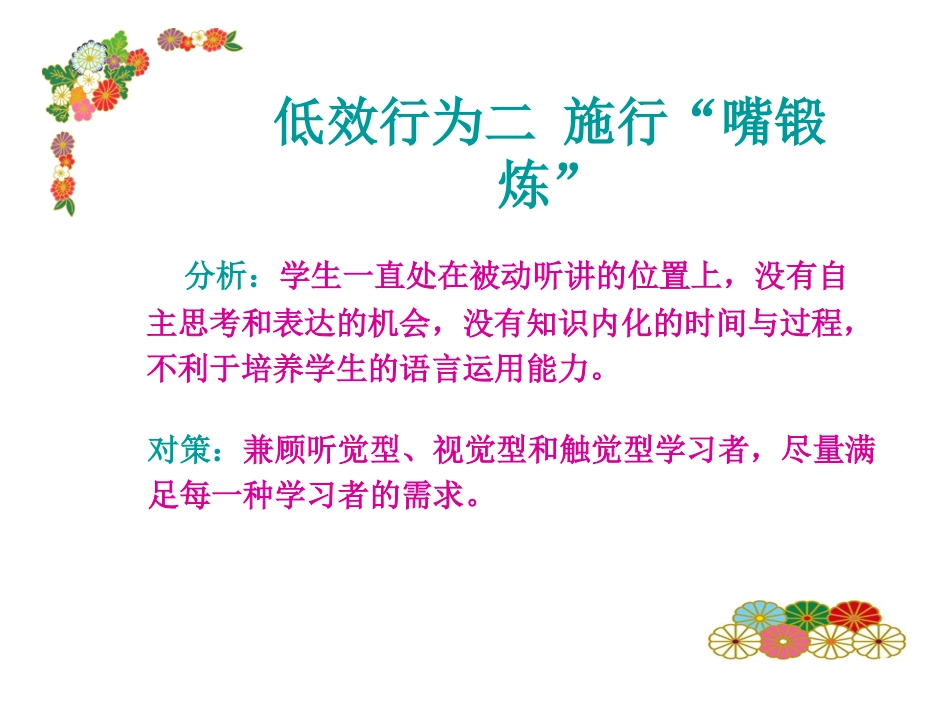 低效行为二 施行“嘴锻炼”

分析：学生一直处在被动听讲的位置上，没有自主思考和表达的机会，没有知识内化的时间与过程，不利于培养学生的语言运用能力。

对策：兼顾听觉型、视觉型和触觉型学习者，尽量满足每一种学习者的需求。